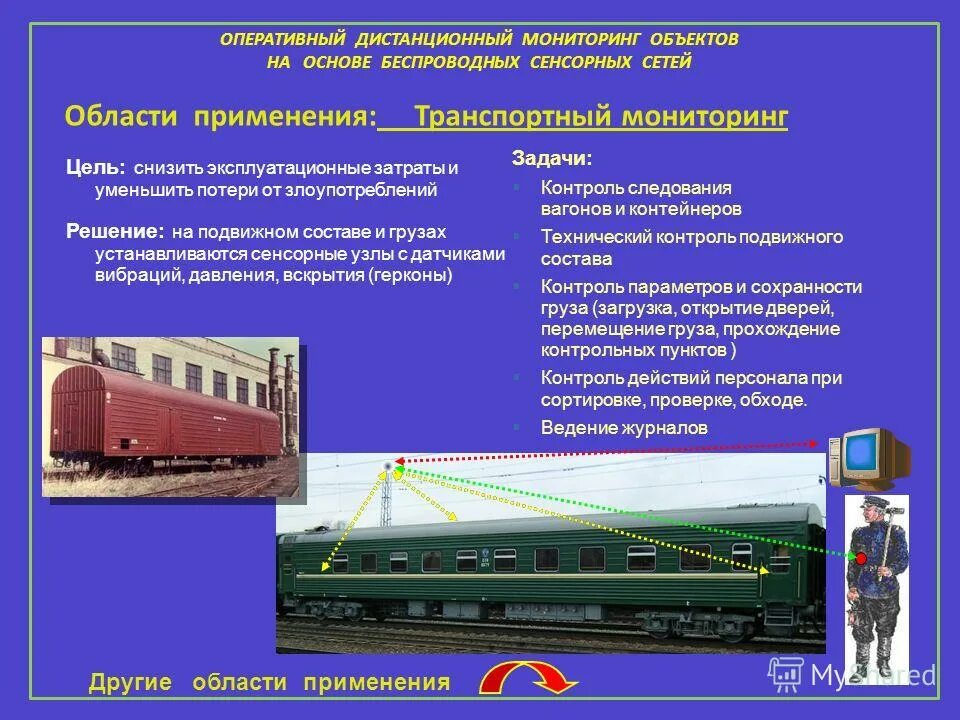 ОПЕРАТИВНЫЙ ДИСТАНЦИОННЫЙ МОНИТОРИНГ ОБЪЕКТОВ НА ОСНОВЕ БЕСПРОВОДНЫХ СЕНСОРНЫХ СЕТЕЙ

Области применения: Транспортный мониторинг

Цель: снизить эксплуатационные затраты и уменьшить потери от злоупотреблений

Решение: на подвижном составе и грузах устанавливаются сенсорные узлы с датчиками вибраций, давления, вскрытия (герконы)

Задачи:
Контроль следования вагонов и контейнеров
Технический контроль подвижного состава
Контроль параметров и сохранности груза (загрузка, открытие дверей, перемещение груза, прохождение контрольных пунктов )
Контроль действий персонала при сортировке, проверке, обходе.
Ведение журналов

Другие области применения

MyShared